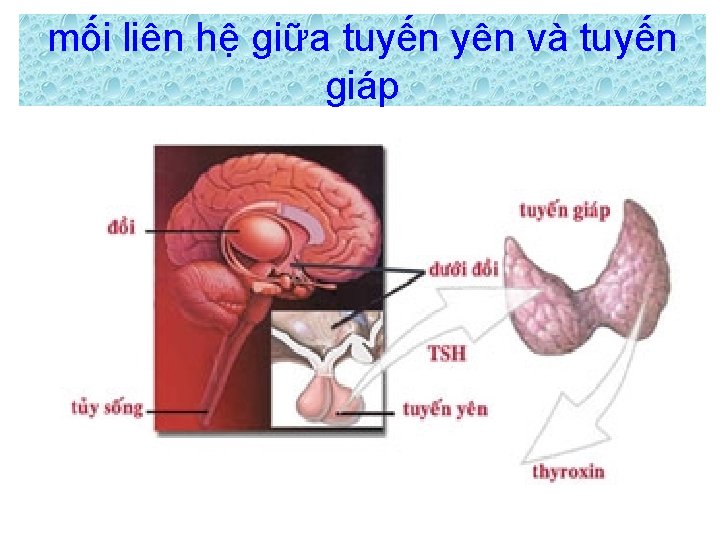 mối liên hệ giữa tuyến yên và tuyến giáp

đồi

dưới đồi

tuyến giáp

TSH

tủy sống

tuyến yên

thyroxin